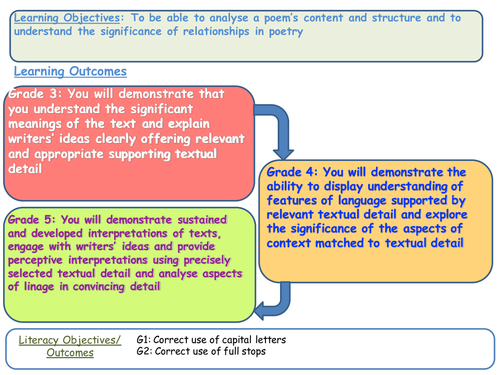 Learning Objectives: To be able to analyse a poem's content and structure and to understand the significance of relationships in poetry

Learning Outcomes

Grade 3: You will demonstrate that you understand the significant meanings of the text and explain writers' ideas clearly offering relevant and appropriate supporting textual detail

Grade 4: You will demonstrate the ability to display understanding of features of language supported by relevant textual detail and explore the significance of the aspects of context matched to textual detail

Grade 5: You will demonstrate sustained and developed interpretations of texts, engage with writers' ideas and provide perceptive interpretations using precisely selected textual detail and analyse aspects of linage in convincing detail

Literacy Objectives/ Outcomes

G1: Correct use of capital letters
G2: Correct use of full stops